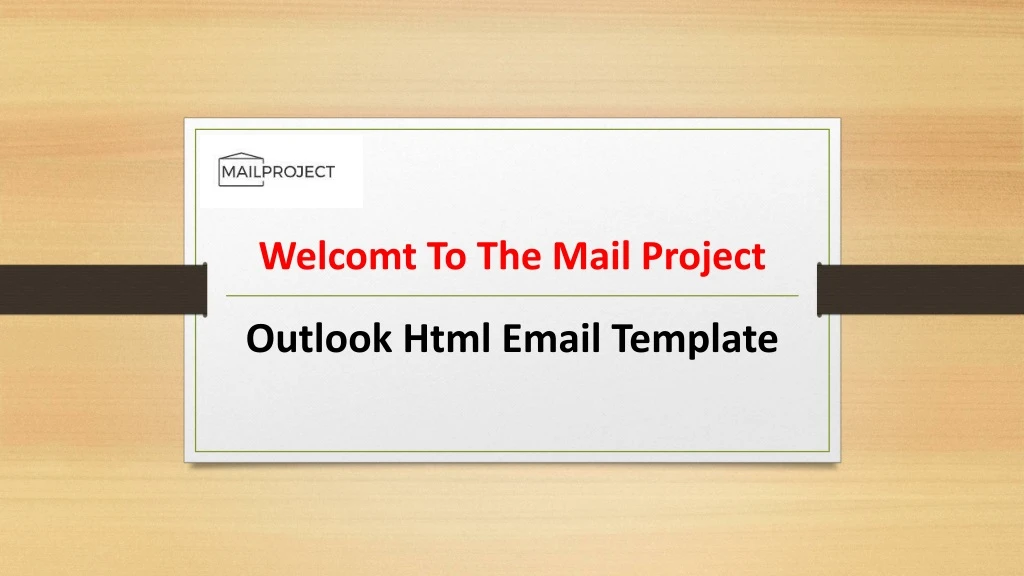 MAILPROJECT

Welcomt To The Mail Project

Outlook Html Email Template